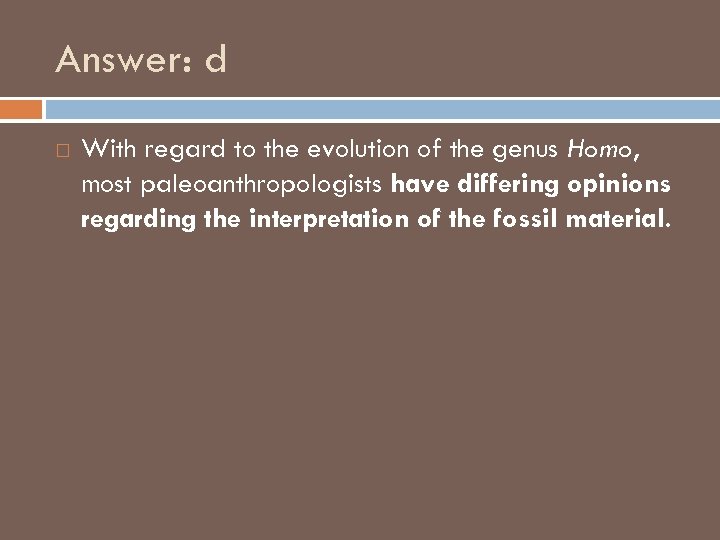 Answer: d

With regard to the evolution of the genus Homo, most paleoanthropologists have differing opinions regarding the interpretation of the fossil material.